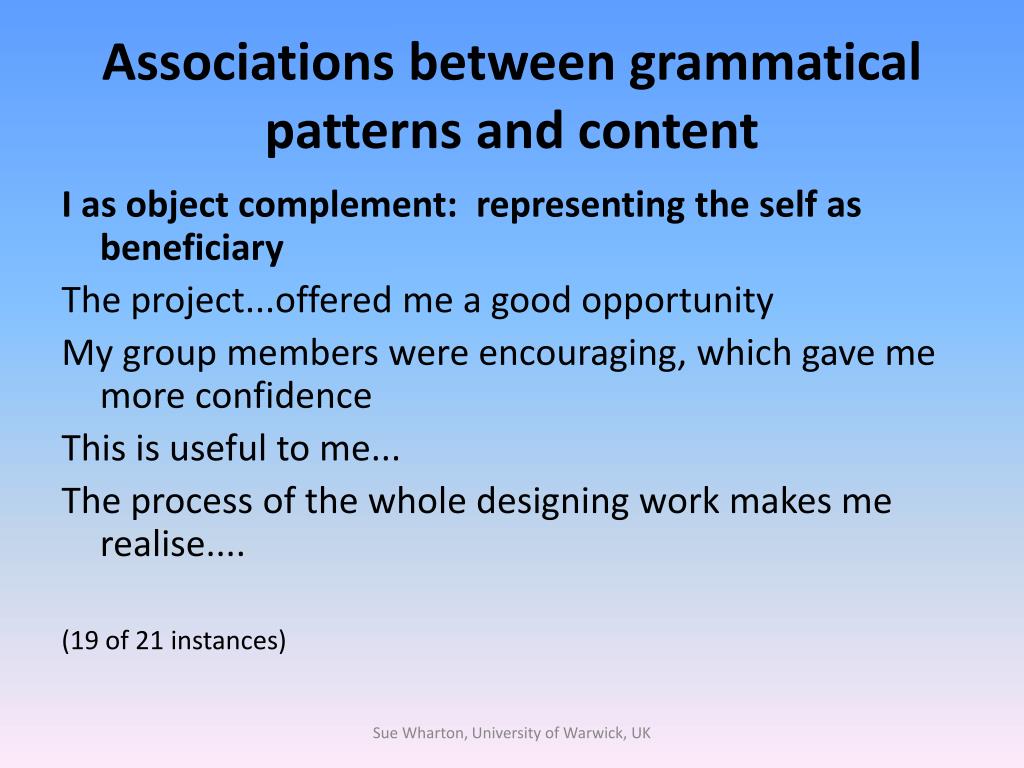 Associations between grammatical patterns and content

I as object complement: representing the self as beneficiary

The project...offered me a good opportunity

My group members were encouraging, which gave me more confidence

This is useful to me...

The process of the whole designing work makes me realise....

(19 of 21 instances)

Sue Wharton, University of Warwick, UK